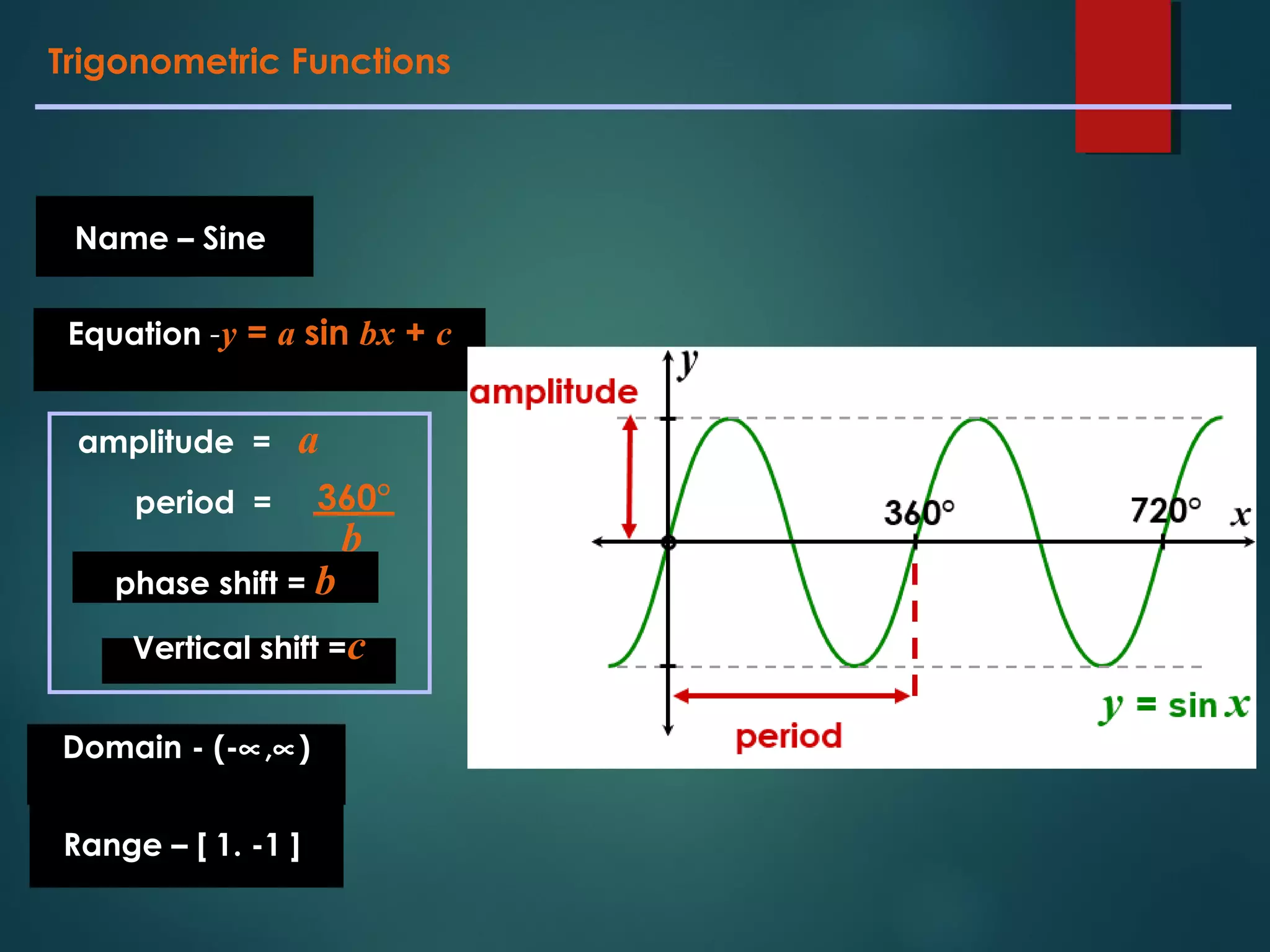 Trigonometric Functions

Name – Sine

Equation -$y = a \sin bx + c$

amplitude = $a$

period = $\frac{360°}{b}$

phase shift = $b$

Vertical shift =$c$

Domain - (-∝,∝)

Range – [ 1. -1 ]

amplitude

$y$

360°

720°

$x$

period

$y = \sin x$